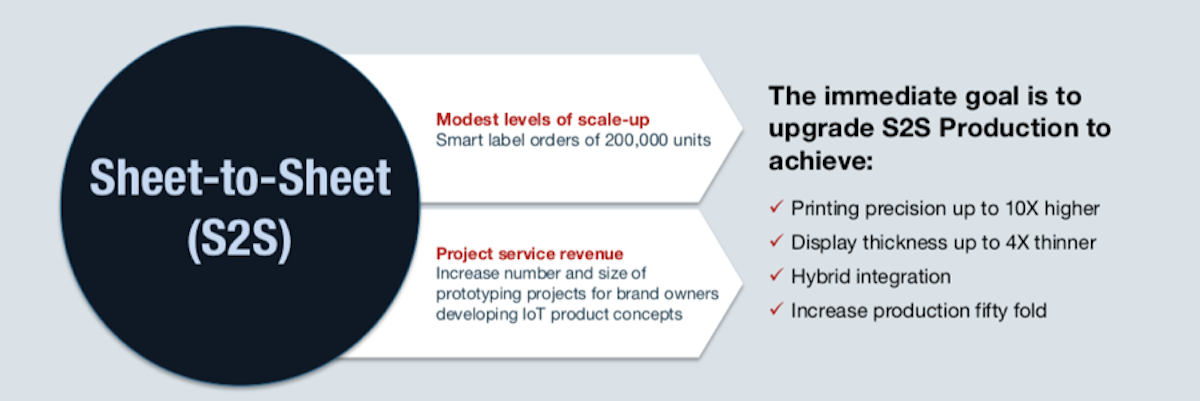 Sheet-to-Sheet (S2S)

Modest levels of scale-up
Smart label orders of 200,000 units

Project service revenue
Increase number and size of prototyping projects for brand owners developing IoT product concepts

The immediate goal is to upgrade S2S Production to achieve:

✓ Printing precision up to 10X higher
✓ Display thickness up to 4X thinner
✓ Hybrid integration
✓ Increase production fifty fold